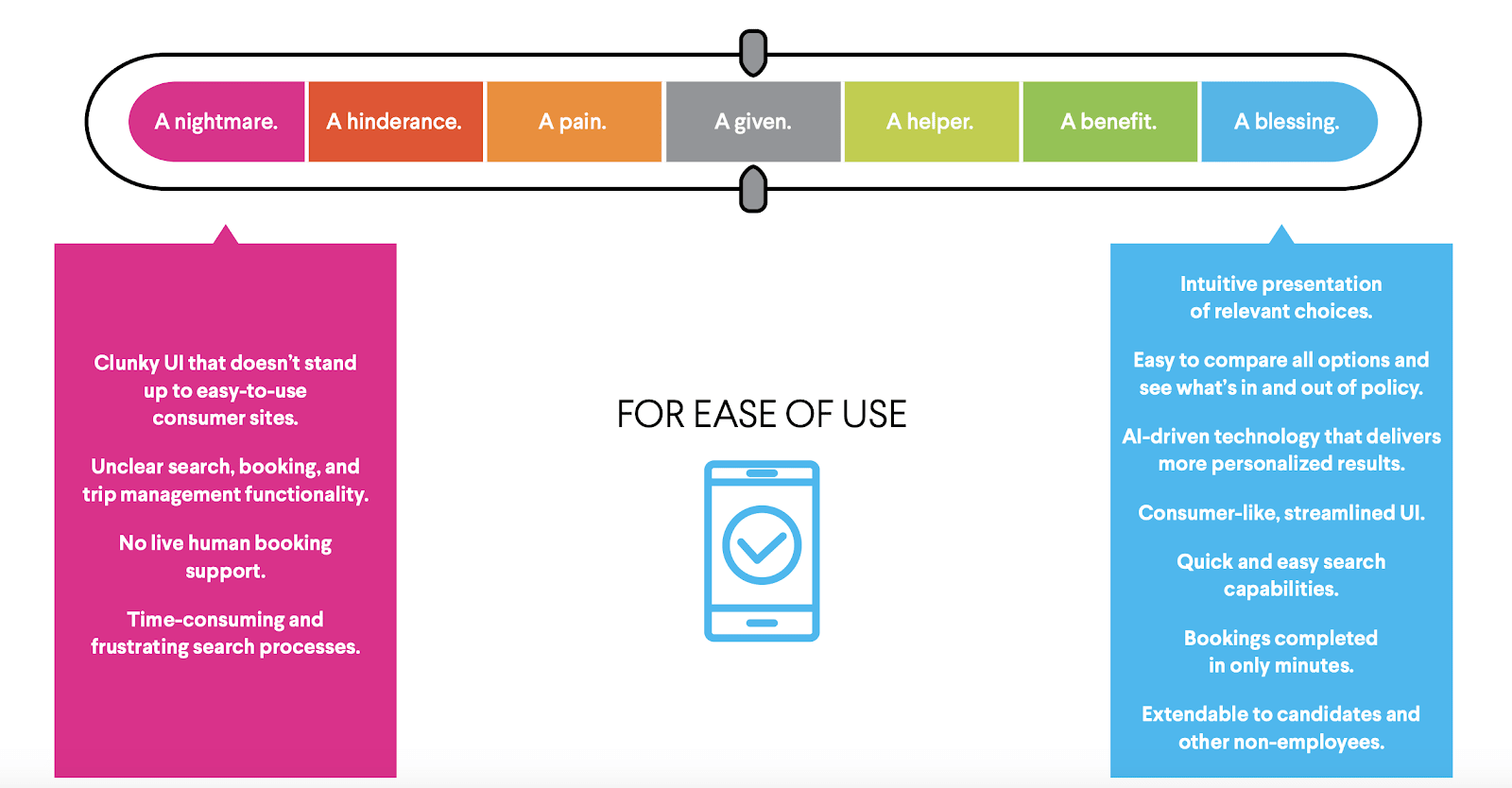 A nightmare. A hinderance. A pain. A given. A helper. A benefit. A blessing.

Clunky UI that doesn't stand up to easy-to-use consumer sites.

Unclear search, booking, and trip management functionality.

No live human booking support.

Time-consuming and frustrating search processes.

FOR EASE OF USE

Intuitive presentation of relevant choices.

Easy to compare all options and see what's in and out of policy.

AI-driven technology that delivers more personalized results.

Consumer-like, streamlined UI.

Quick and easy search capabilities.

Bookings completed in only minutes.

Extendable to candidates and other non-employees.